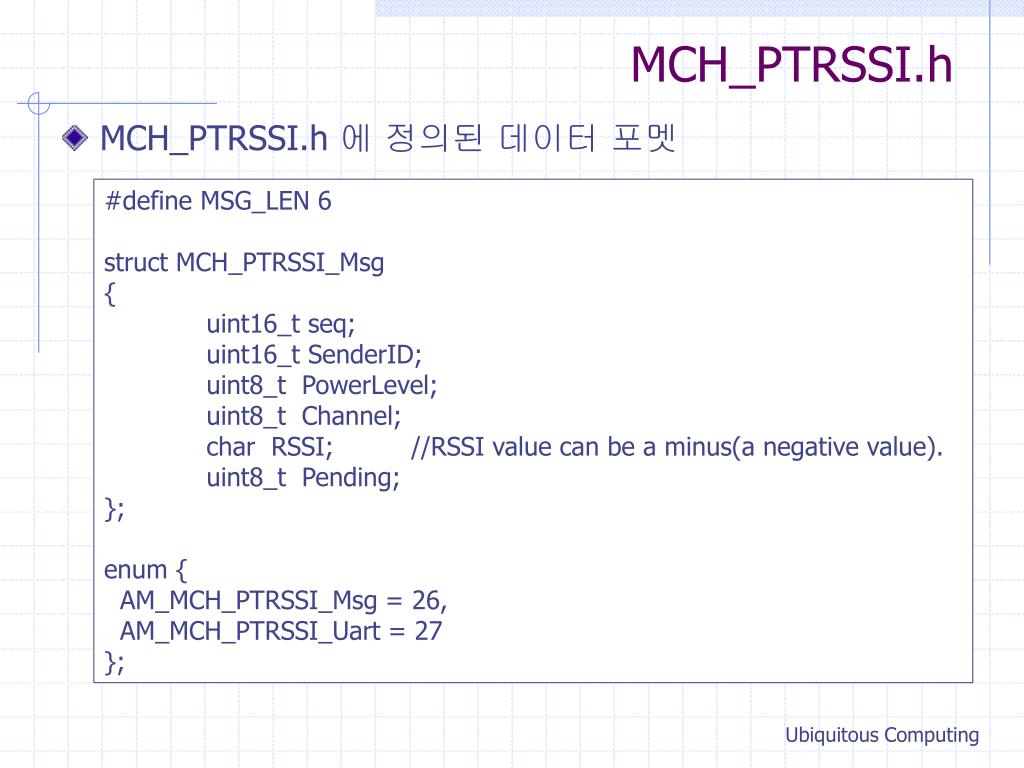 MCH_PTRSSI.h

MCH_PTRSSI.h 에 정의된 데이터 포멧

#define MSG_LEN 6

struct MCH_PTRSSI_Msg
{
uint16_t seq;
uint16_t SenderID;
uint8_t PowerLevel;
uint8_t Channel;
char RSSI; //RSSI value can be a minus(a negative value).
uint8_t Pending;
};

enum {
AM_MCH_PTRSSI_Msg = 26,
AM_MCH_PTRSSI_Uart = 27
};

Ubiquitous Computing